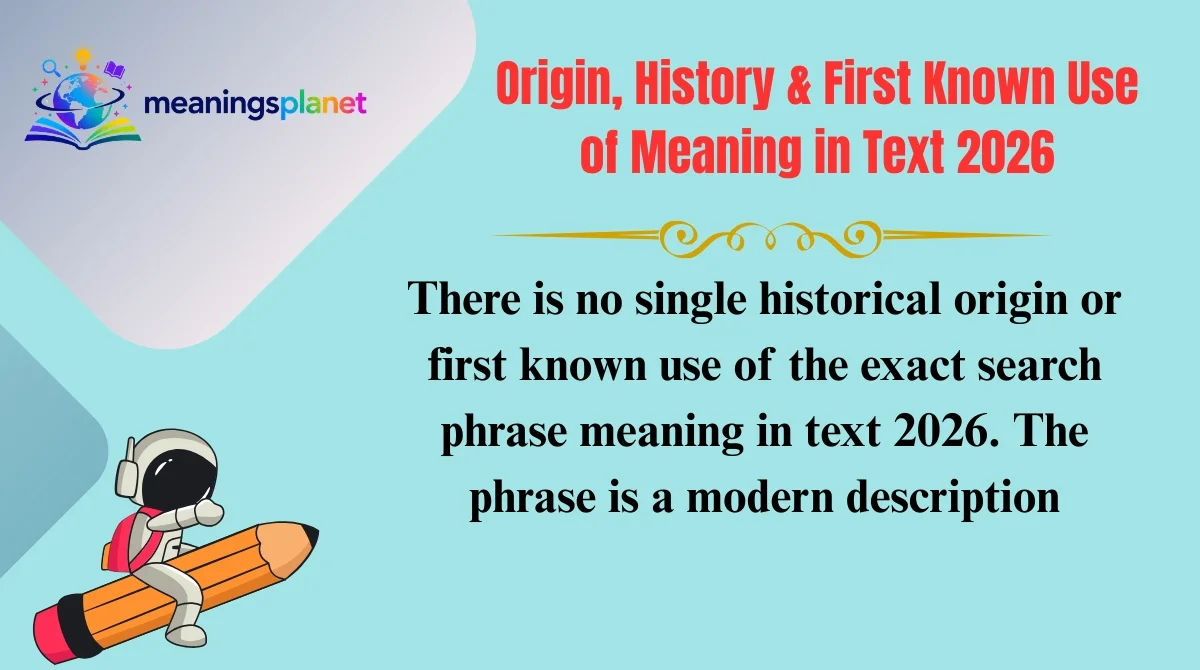 meaningsplanet

Origin, History & First Known Use of Meaning in Text 2026

There is no single historical origin or first known use of the exact search phrase meaning in text 2026. The phrase is a modern description